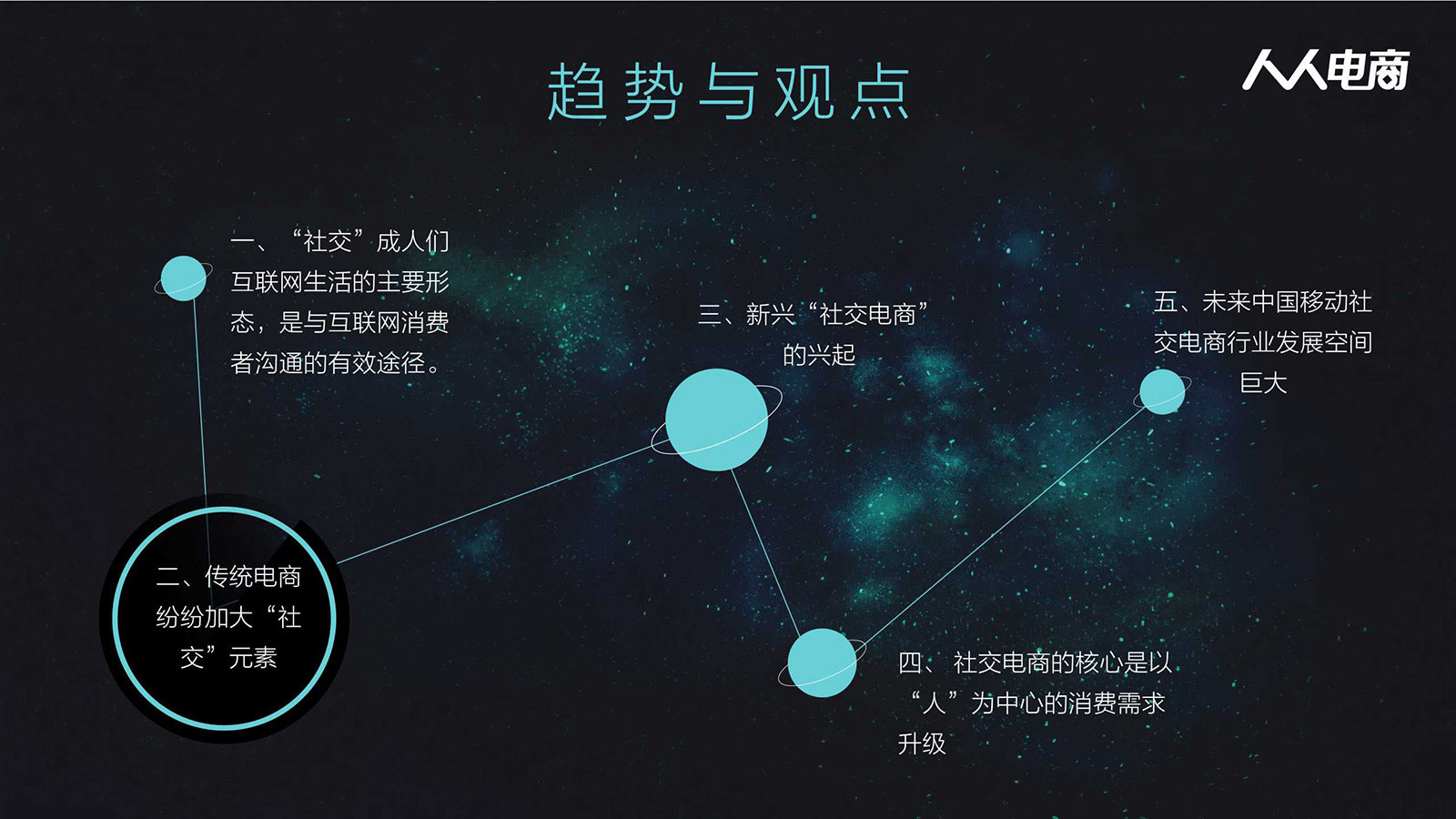 趋势与观点

人人电商

一、“社交”成人们互联网生活的主要形态，是与互联网消费者沟通的有效途径。

二、传统电商纷纷加大“社交”元素

三、新兴“社交电商”的兴起

四、社交电商的核心是以“人”为中心的消费需求升级

五、未来中国移动社交电商行业发展空间巨大